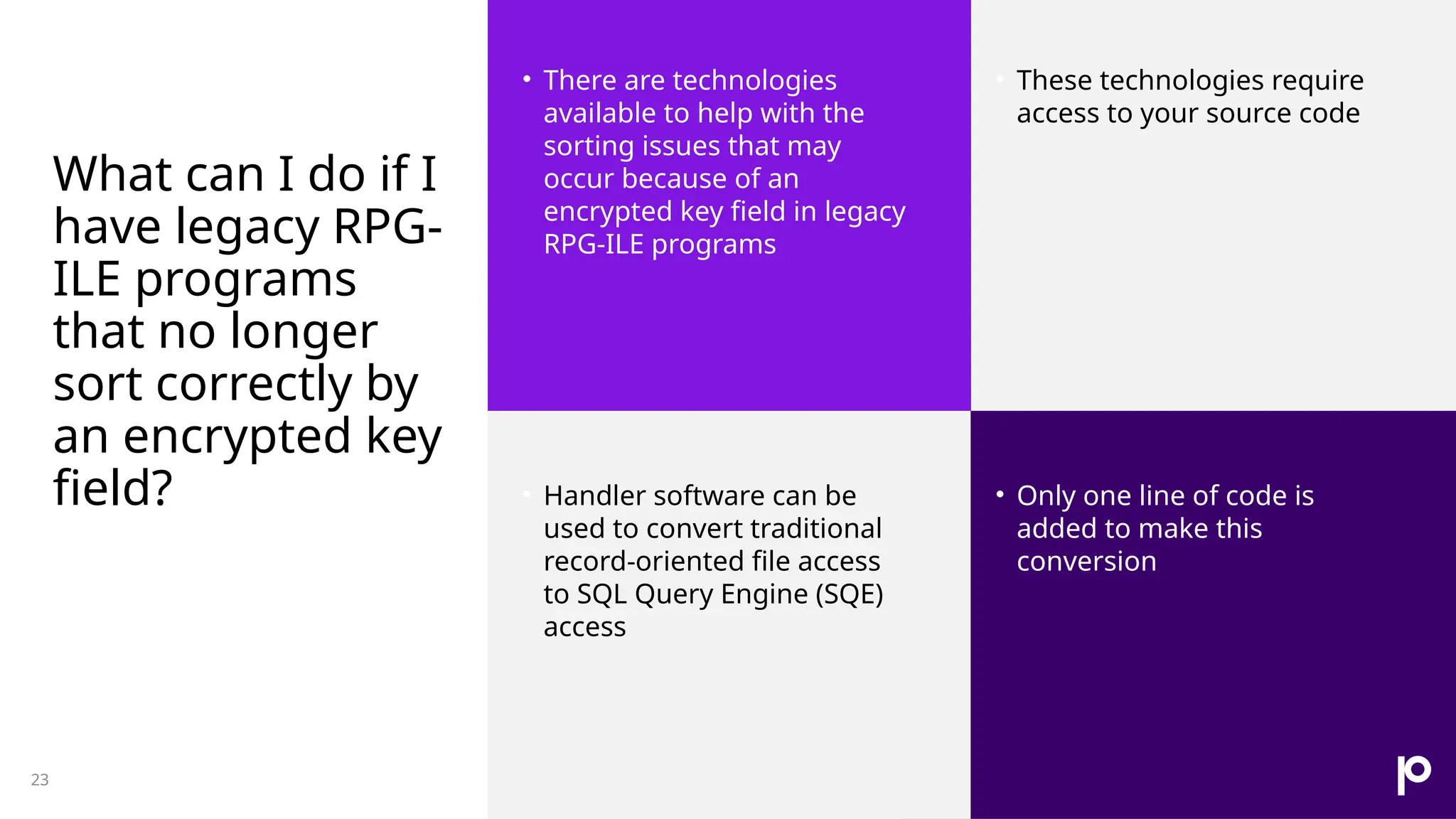 What can I do if I have legacy RPG-ILE programs that no longer sort correctly by an encrypted key field?

• There are technologies available to help with the sorting issues that may occur because of an encrypted key field in legacy RPG-ILE programs

• These technologies require access to your source code

• Handler software can be used to convert traditional record-oriented file access to SQL Query Engine (SQE) access

• Only one line of code is added to make this conversion

23